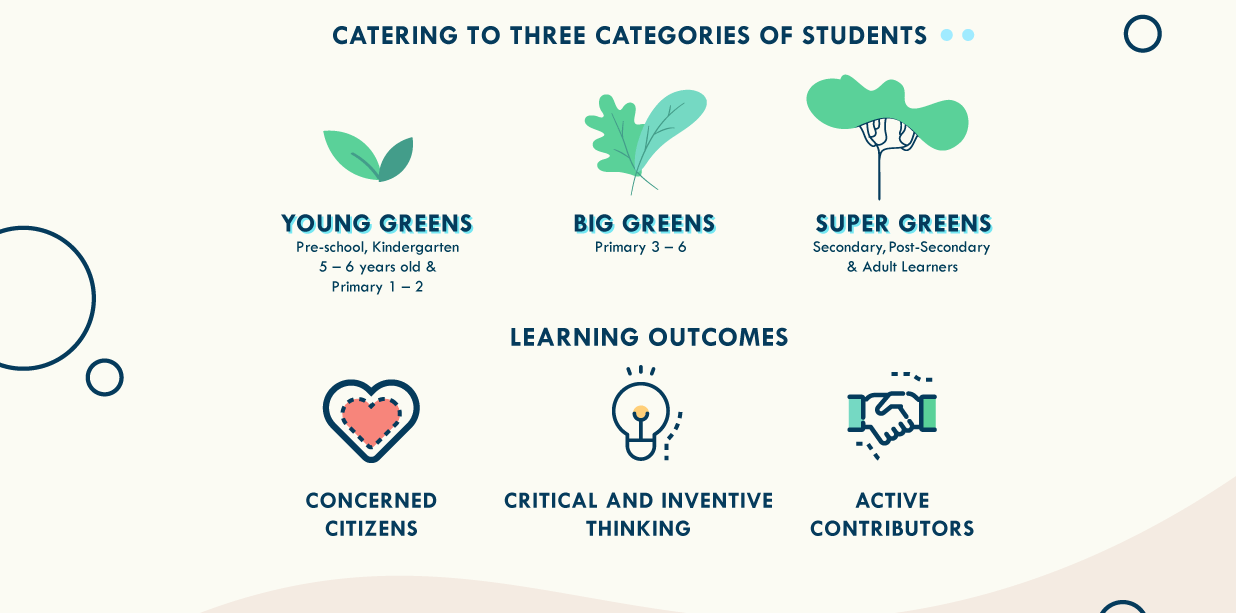 CATERING TO THREE CATEGORIES OF STUDENTS

YOUNG GREENS
Pre-school, Kindergarten
5 – 6 years old &
Primary 1 – 2

BIG GREENS
Primary 3 – 6

SUPER GREENS
Secondary, Post-Secondary
& Adult Learners

LEARNING OUTCOMES

CONCERNED CITIZENS

CRITICAL AND INVENTIVE THINKING

ACTIVE CONTRIBUTORS